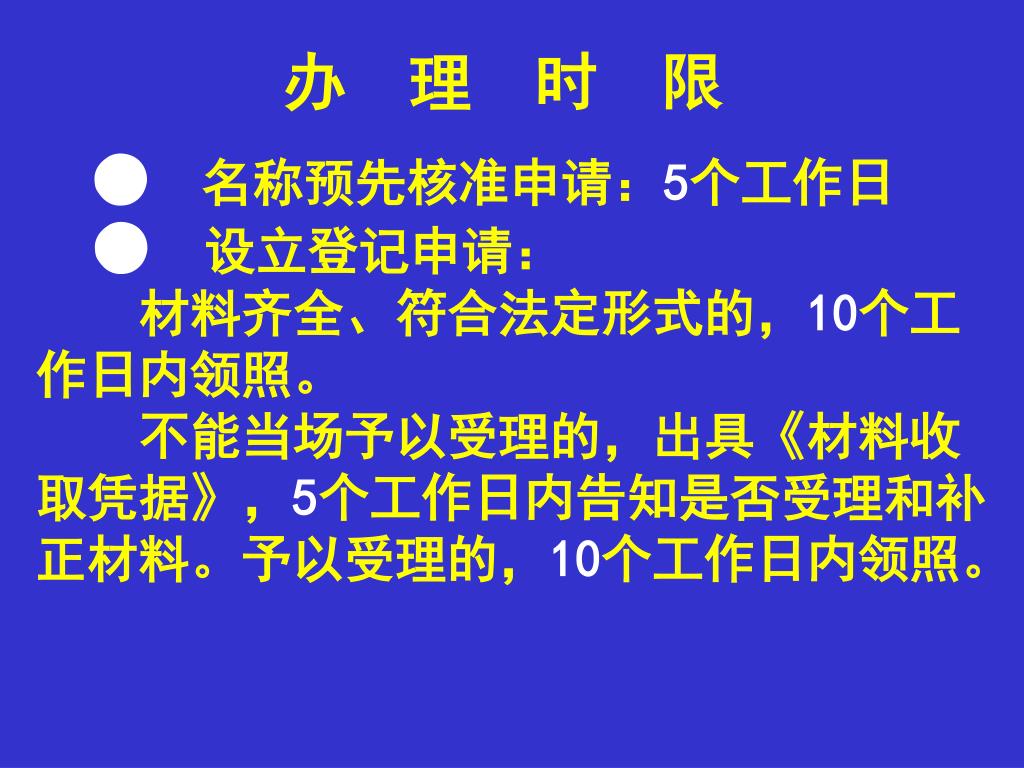 办　理　时　限

● 名称预先核准申请：5个工作日

● 设立登记申请：

材料齐全、符合法定形式的，10个工作日内领照。

不能当场予以受理的，出具《材料收取凭据》，5个工作日内告知是否受理和补正材料。予以受理的，10个工作日内领照。